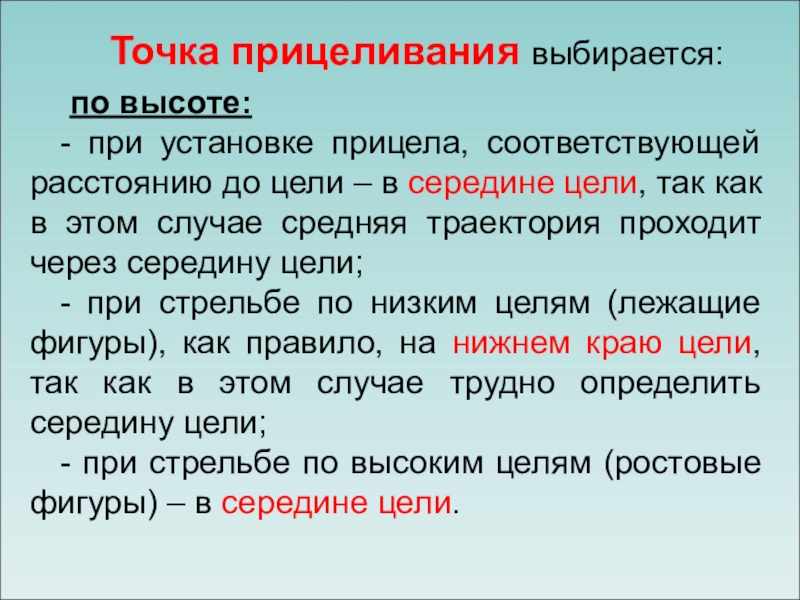 Точка прицеливания выбирается:

по высоте:

- при установке прицела, соответствующей расстоянию до цели – в середине цели, так как в этом случае средняя траектория проходит через середину цели;

- при стрельбе по низким целям (лежащие фигуры), как правило, на нижнем краю цели, так как в этом случае трудно определить середину цели;

- при стрельбе по высоким целям (ростовые фигуры) – в середине цели.